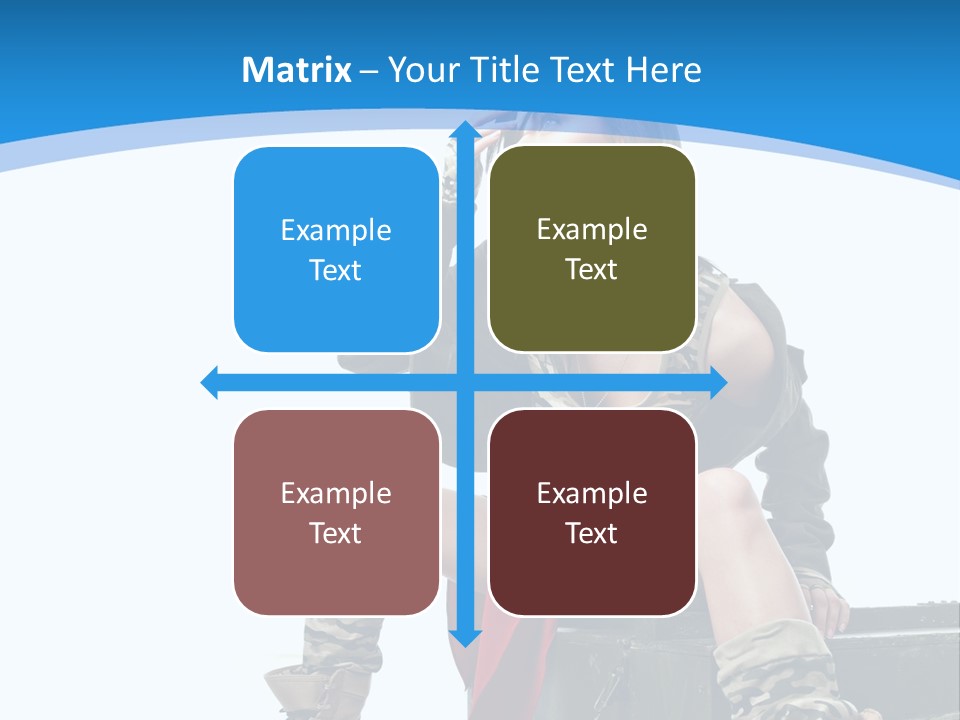 Matrix – Your Title Text Here

Example Text

Example Text

Example Text

Example Text